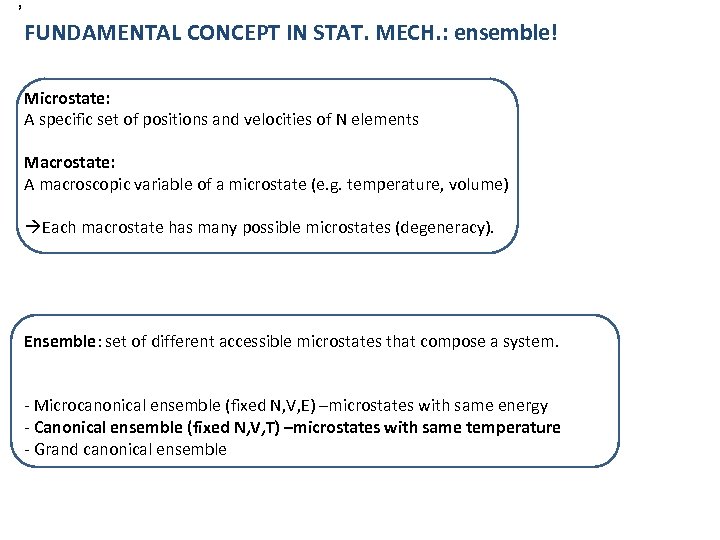 ,

FUNDAMENTAL CONCEPT IN STAT. MECH.: ensemble!

Microstate:
A specific set of positions and velocities of N elements

Macrostate:
A macroscopic variable of a microstate (e.g. temperature, volume)

→Each macrostate has many possible microstates (degeneracy).

Ensemble: set of different accessible microstates that compose a system.

- Microcanonical ensemble (fixed N,V,E) –microstates with same energy
- Canonical ensemble (fixed N,V,T) –microstates with same temperature
- Grand canonical ensemble